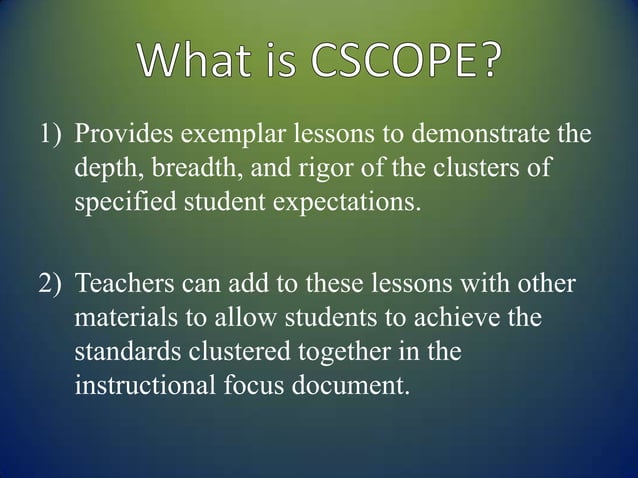 What is CSCOPE?

1) Provides exemplar lessons to demonstrate the depth, breadth, and rigor of the clusters of specified student expectations.

2) Teachers can add to these lessons with other materials to allow students to achieve the standards clustered together in the instructional focus document.